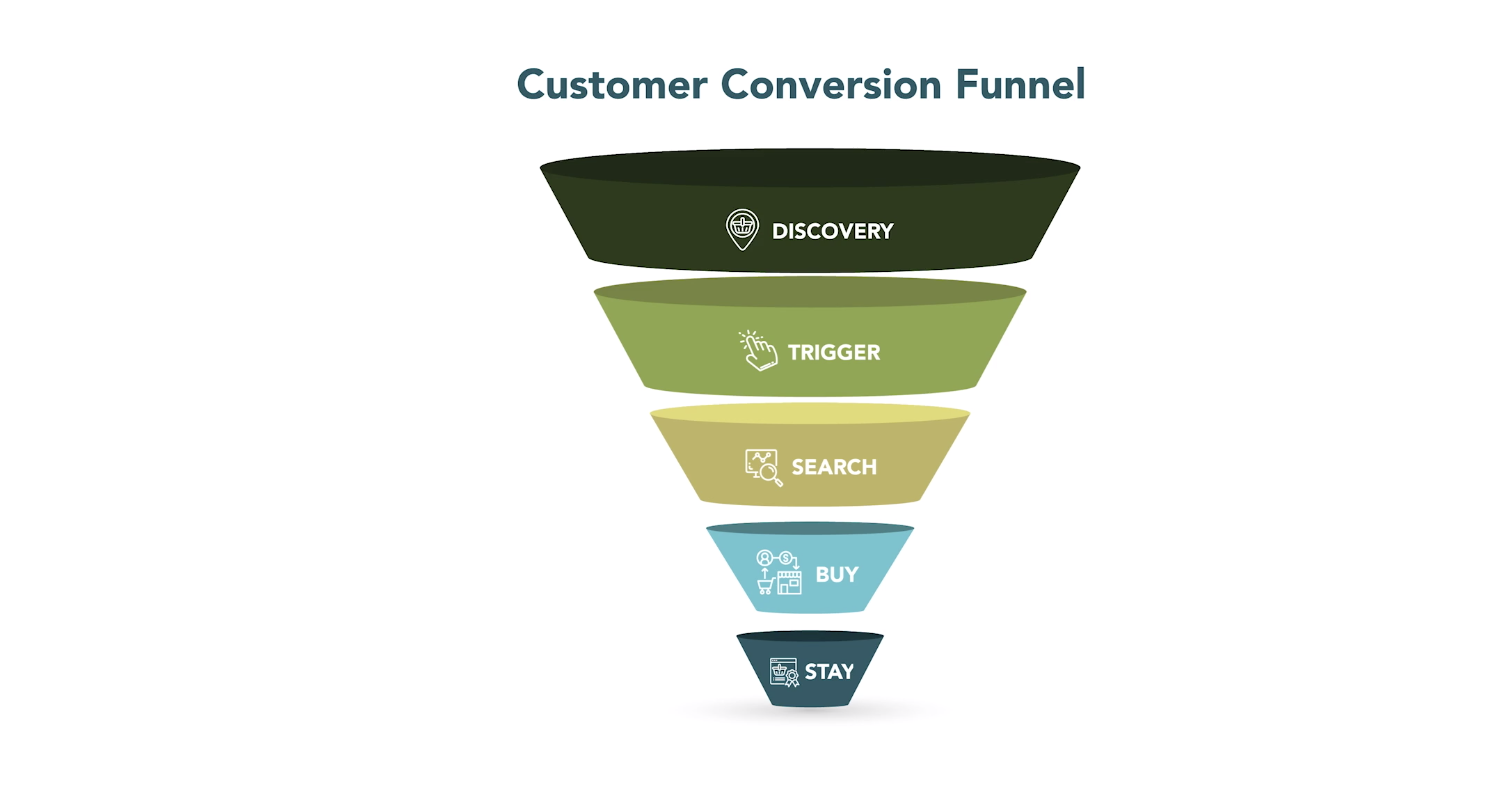 Customer Conversion Funnel

DISCOVERY

TRIGGER

SEARCH

BUY

STAY